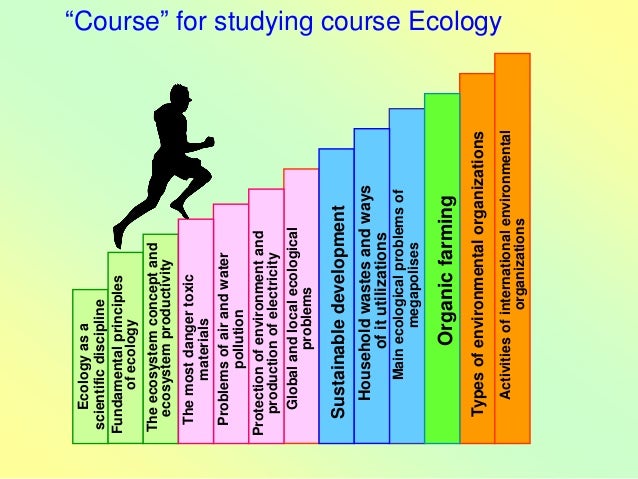 “Course” for studying course Ecology

Ecology as a scientific discipline

Fundamental principles of ecology

The ecosystem concept and ecosystem productivity

The most danger toxic materials

Problems of air and water pollution

Protection of environment and production of electricity

Global and local ecological problems

Sustainable development

Household wastes and ways of it utilizations

Main ecological problems of megapolises

Organic farming

Types of environmental organizations

Activities of international environmental organizations